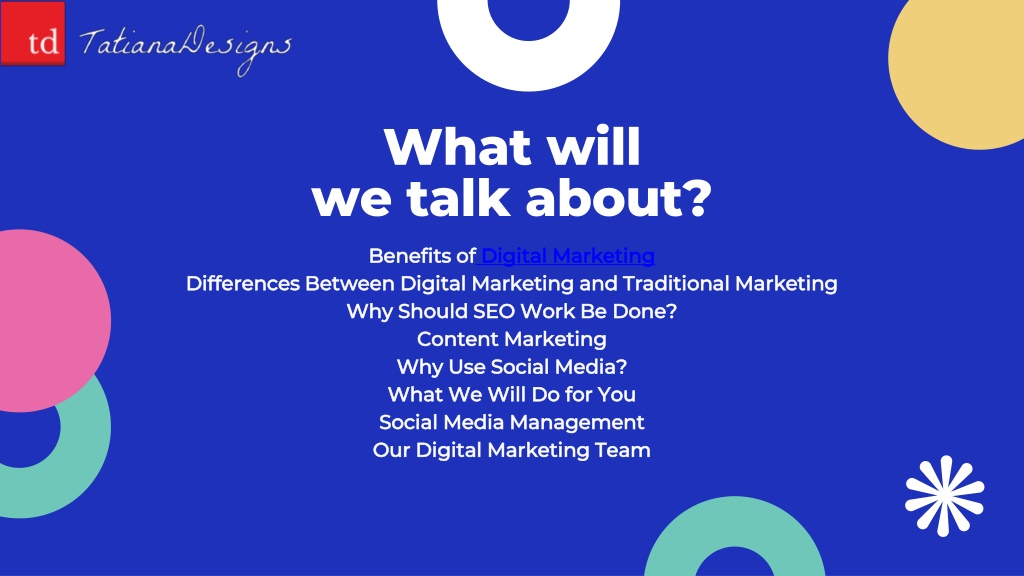 td TatianaDesigns

What will we talk about?

Benefits of Digital Marketing
Differences Between Digital Marketing and Traditional Marketing
Why Should SEO Work Be Done?
Content Marketing
Why Use Social Media?
What We Will Do for You
Social Media Management
Our Digital Marketing Team